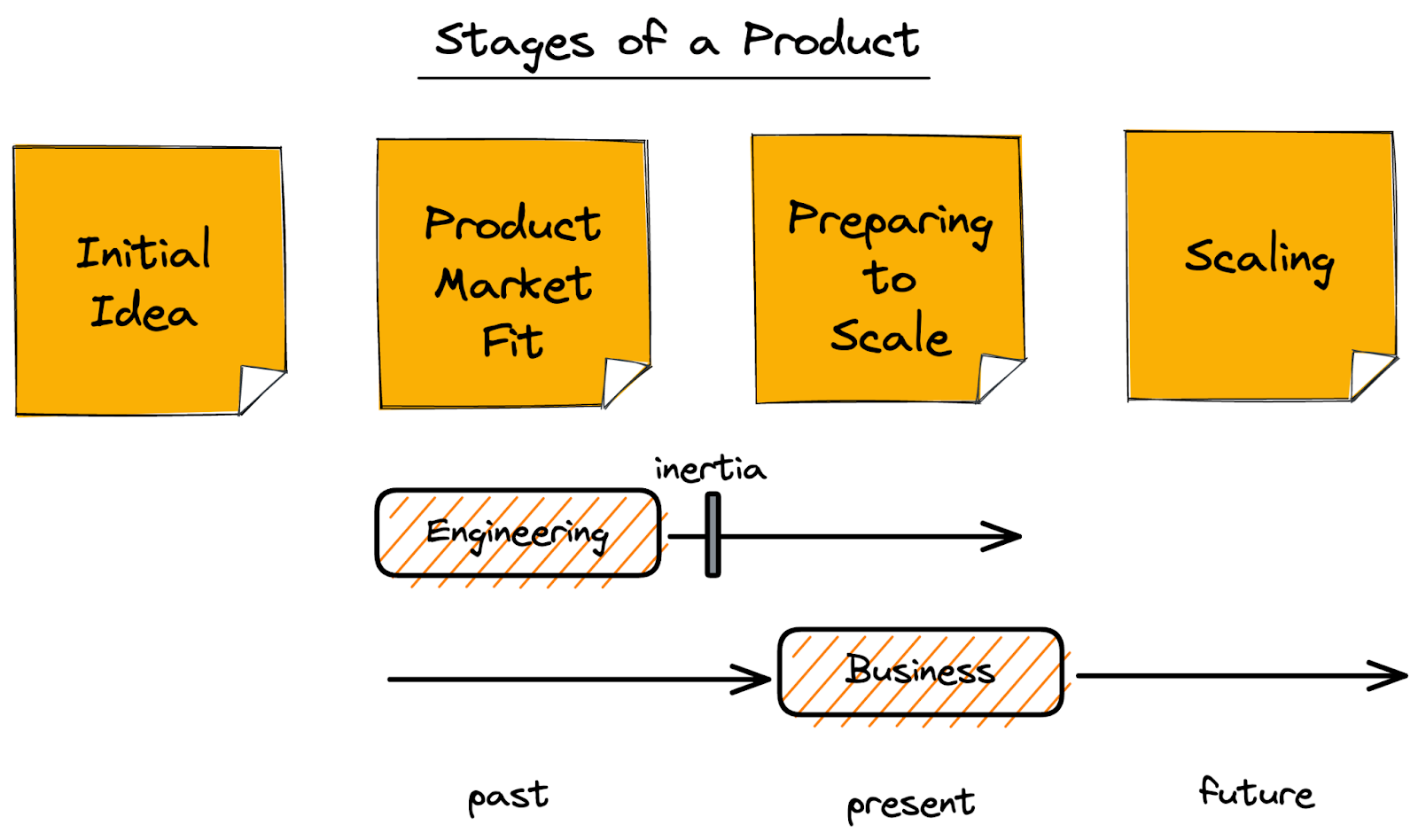 Stages of a Product

Initial Idea

Product Market Fit

Preparing to Scale

Scaling

inertia

Engineering

Business

past

present

future